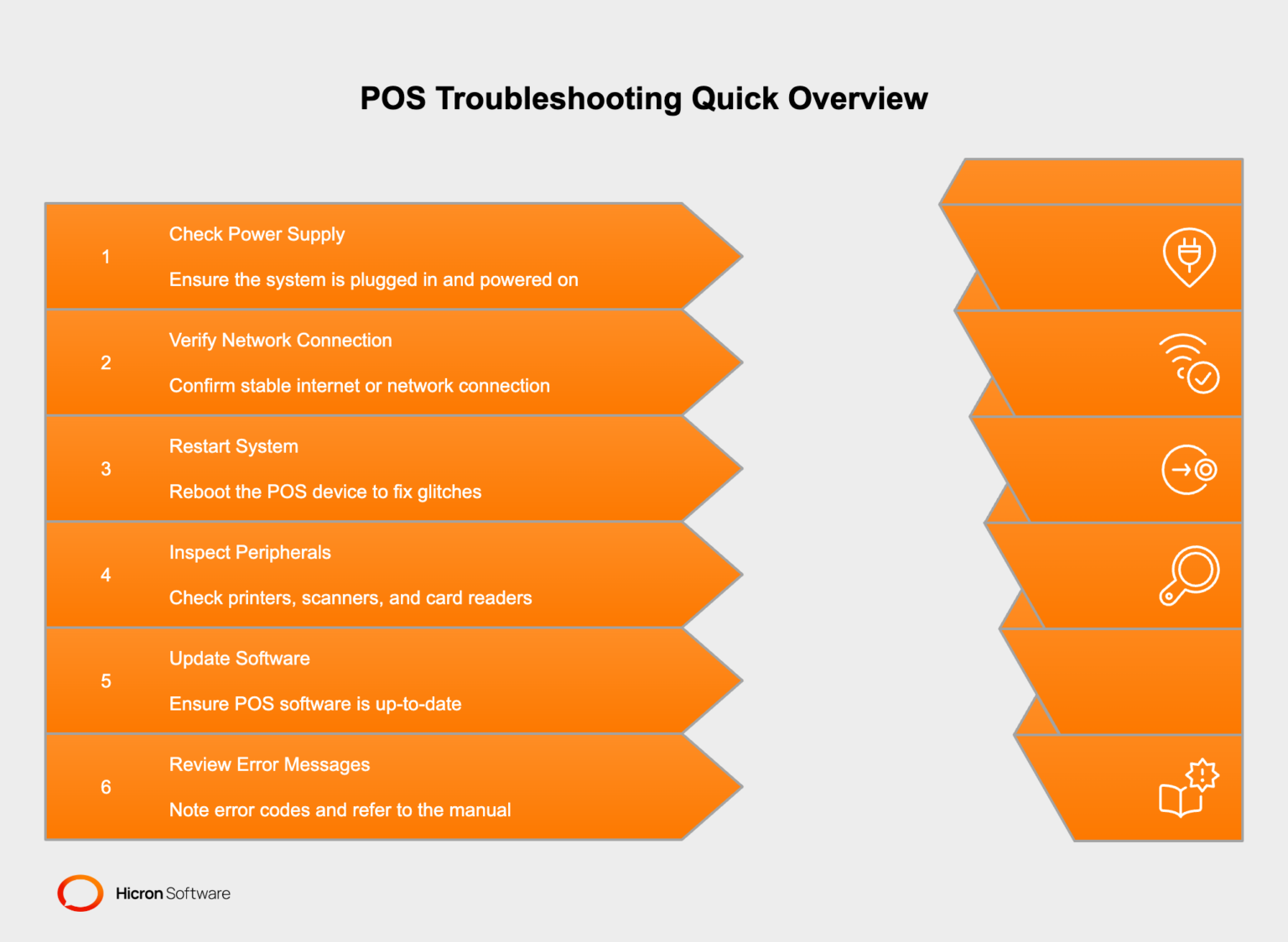 POS Troubleshooting Quick Overview

1 Check Power Supply

Ensure the system is plugged in and powered on

2 Verify Network Connection

Confirm stable internet or network connection

3 Restart System

Reboot the POS device to fix glitches

4 Inspect Peripherals

Check printers, scanners, and card readers

5 Update Software

Ensure POS software is up-to-date

6 Review Error Messages

Note error codes and refer to the manual

Hicron Software